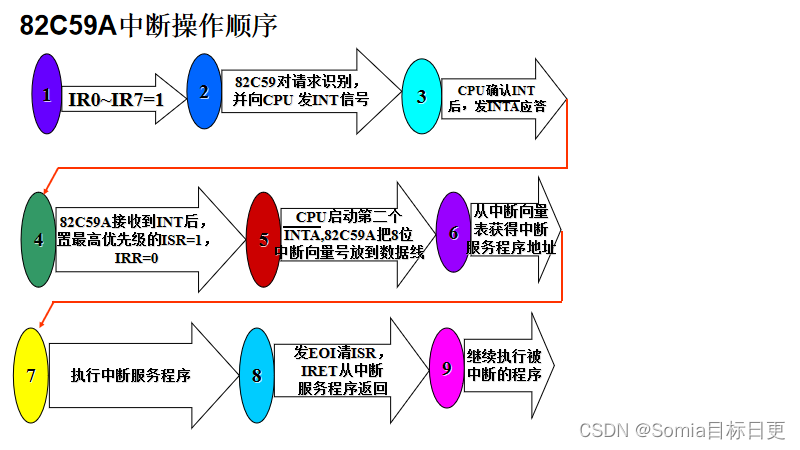 82C59A中断操作顺序

1

IR0~IR7=1

2

82C59对请求识别，并向CPU 发INT信号

3

CPU确认INT后，发$\overline{INTA}$应答

4

82C59A接收到INT后，置最高优先级的ISR=1，IRR=0

5

CPU启动第二个$\overline{INTA}$,82C59A把8位中断向量号放到数据线

6

从中断向量表获得中断服务程序地址

7

执行中断服务程序

8

发EOI清ISR，IRET从中断服务程序返回

9

继续执行被中断的程序

CSDN @Somia目标日更